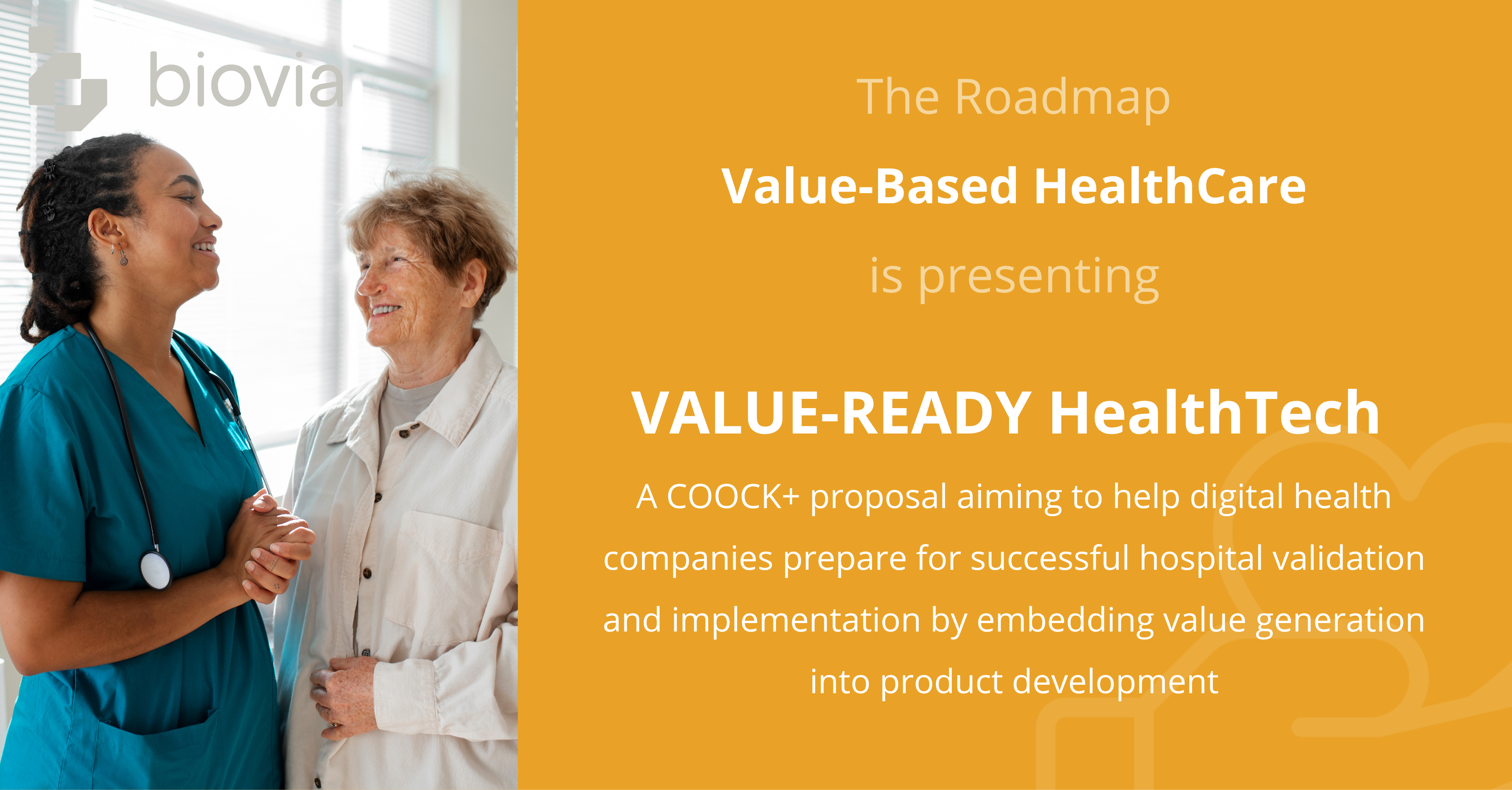 biovia

The Roadmap

Value-Based HealthCare

is presenting

VALUE-READY HealthTech

A COOCK+ proposal aiming to help digital health companies prepare for successful hospital validation and implementation by embedding value generation into product development